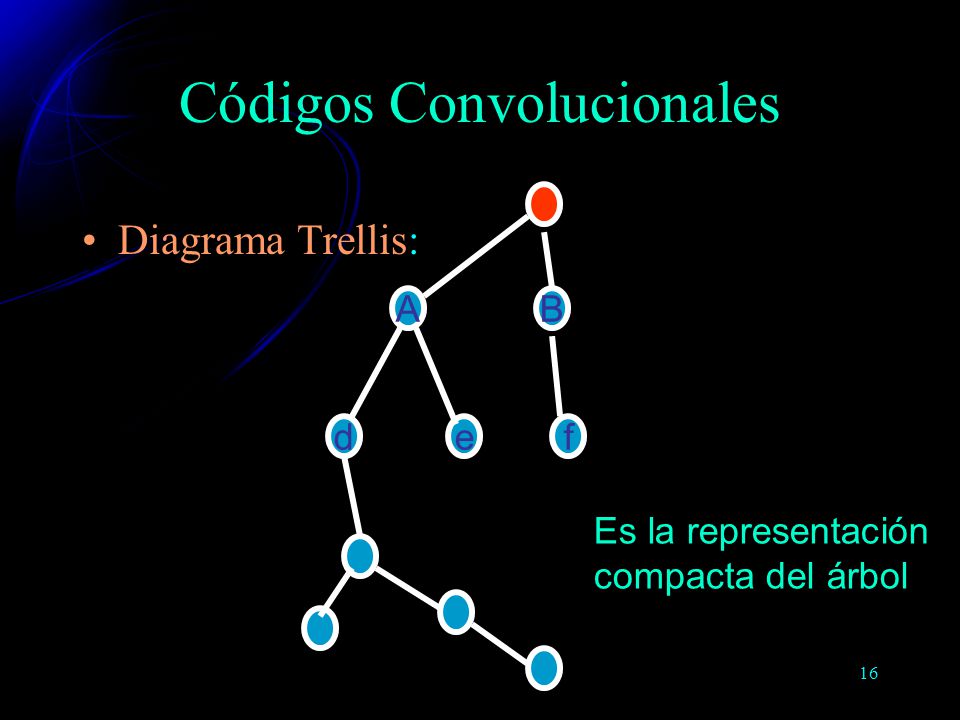 Códigos Convolucionales

• Diagrama Trellis:

A

B

d

e

f

Es la representación compacta del árbol

16